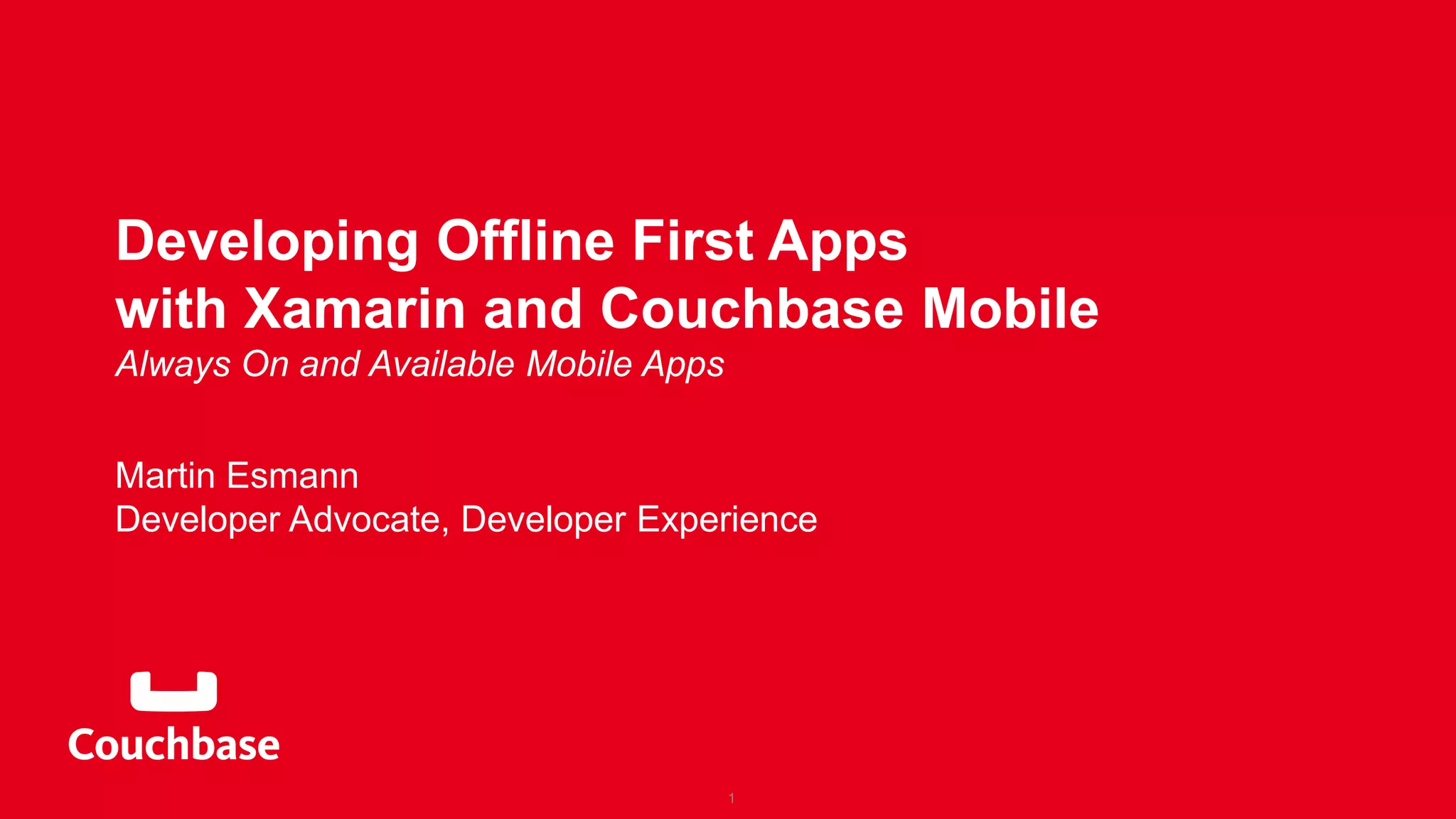 Developing Offline First Apps with Xamarin and Couchbase Mobile
Always On and Available Mobile Apps

Martin Esmann
Developer Advocate, Developer Experience

Couchbase

1